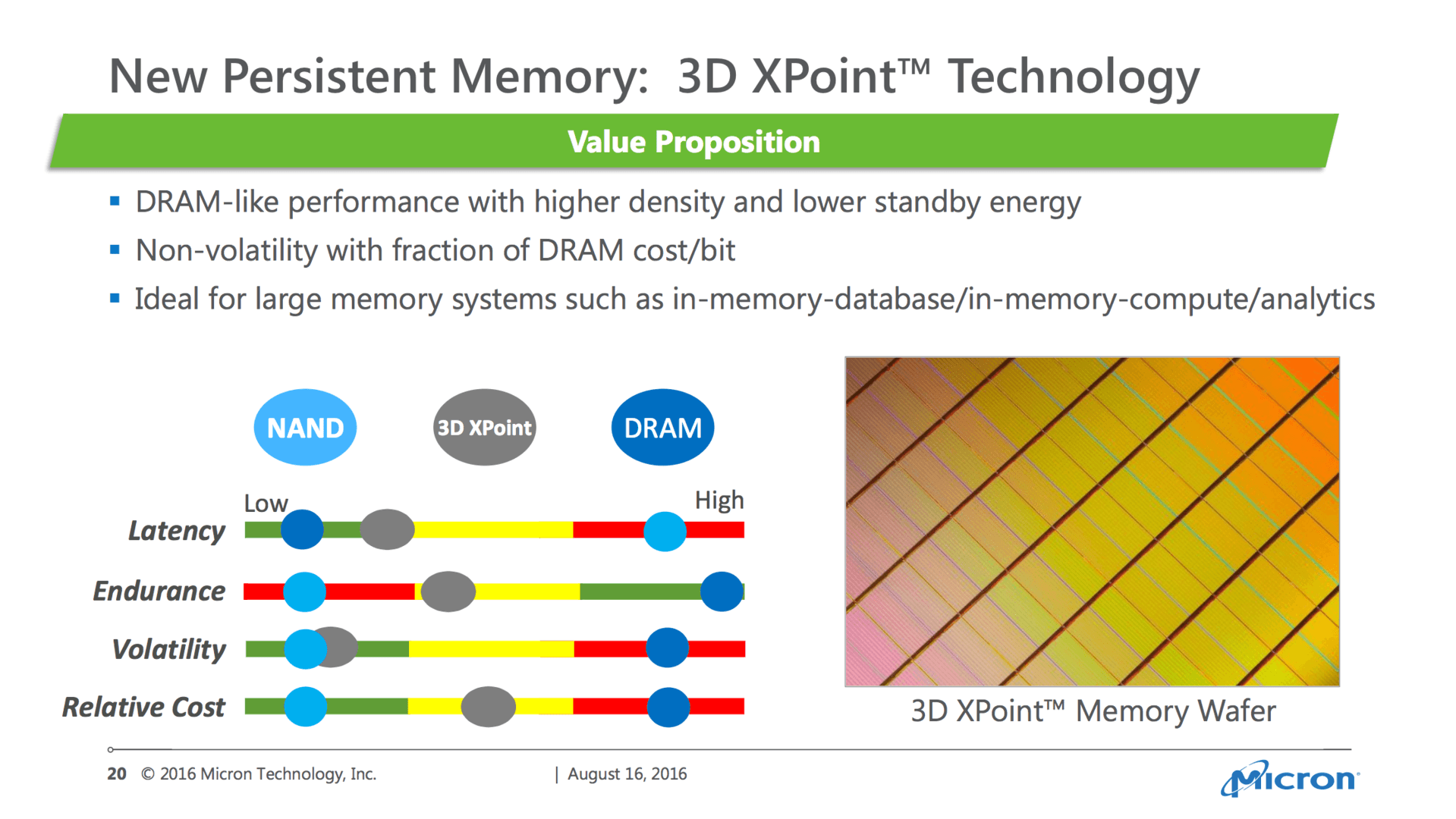 New Persistent Memory: 3D XPoint™ Technology

Value Proposition

▪ DRAM-like performance with higher density and lower standby energy
▪ Non-volatility with fraction of DRAM cost/bit
▪ Ideal for large memory systems such as in-memory-database/in-memory-compute/analytics

NAND 3D XPoint DRAM

Low High

Latency

Endurance

Volatility

Relative Cost

3D XPoint™ Memory Wafer

20 © 2016 Micron Technology, Inc. | August 16, 2016

Micron